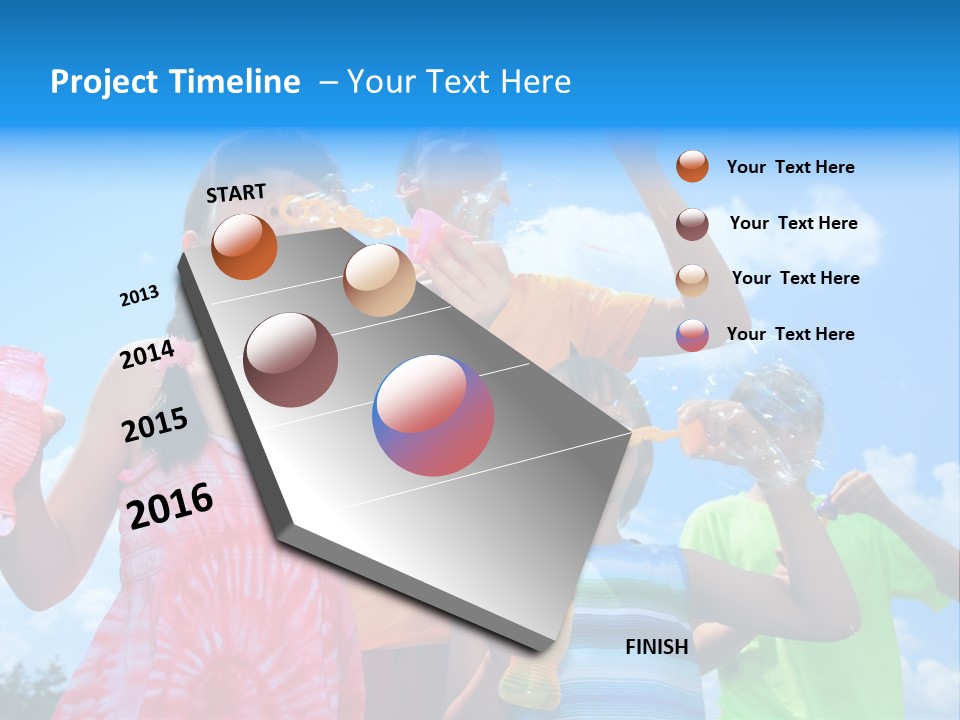 Project Timeline – Your Text Here

START

2013

2014

2015

2016

FINISH

Your Text Here

Your Text Here

Your Text Here

Your Text Here